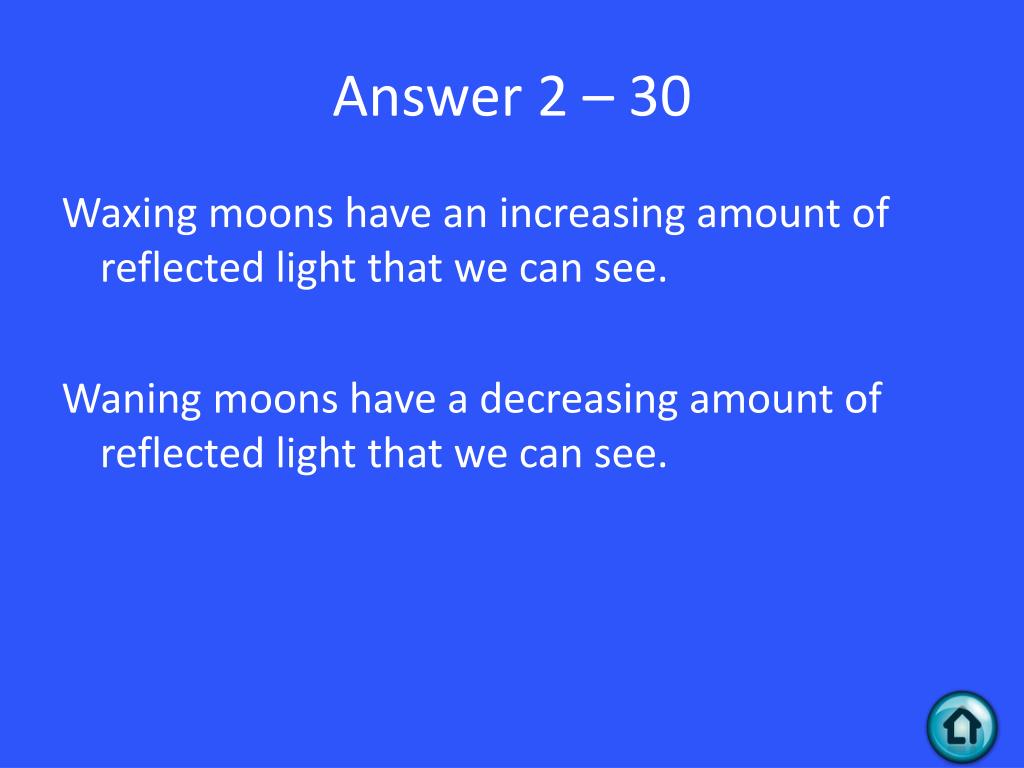 Answer 2 – 30

Waxing moons have an increasing amount of reflected light that we can see.

Waning moons have a decreasing amount of reflected light that we can see.